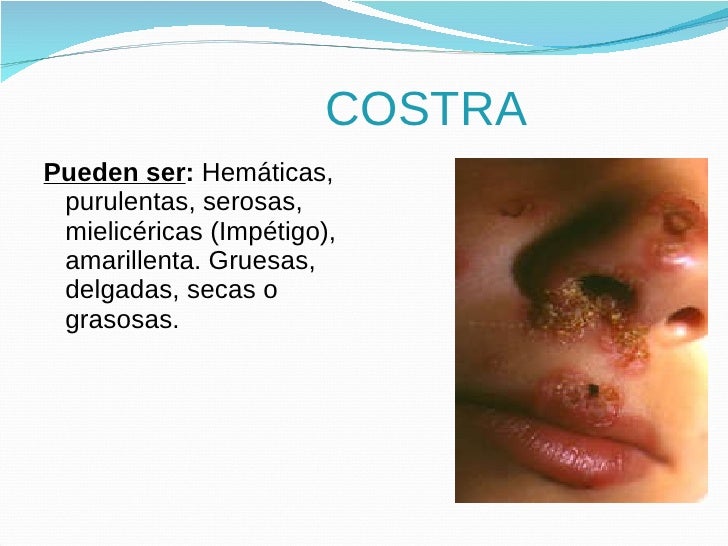 COSTRA

Pueden ser: Hemáticas, purulentas, serosas, mielicéricas (Impétigo), amarillenta. Gruesas, delgadas, secas o grasosas.